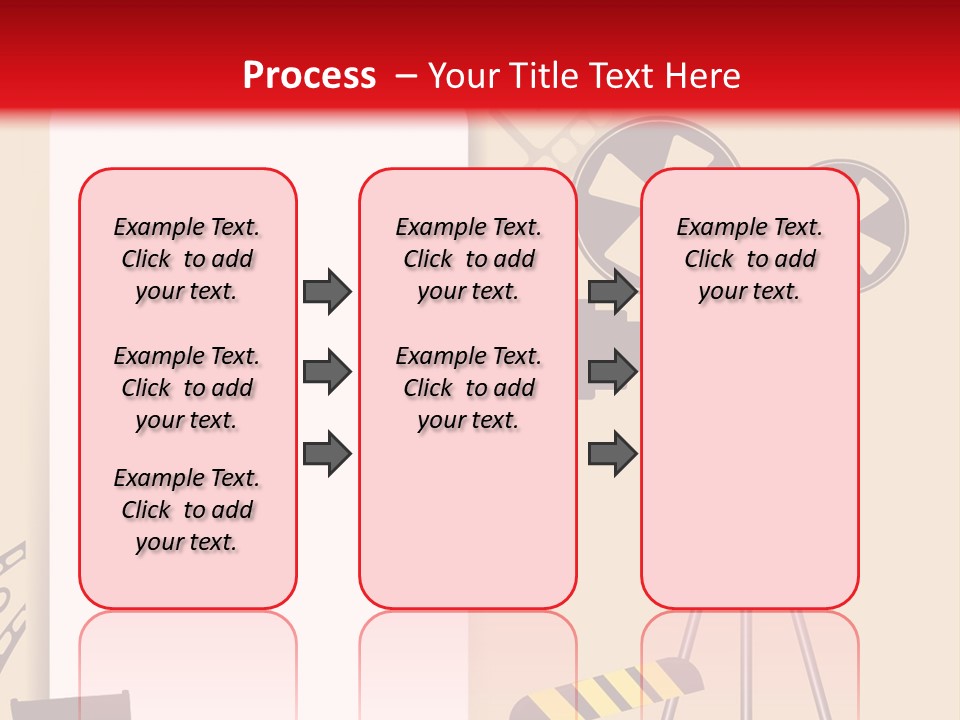 Process – Your Title Text Here

Example Text. Click to add your text.

Example Text. Click to add your text.

Example Text. Click to add your text.

Example Text. Click to add your text.

Example Text. Click to add your text.

Example Text. Click to add your text.